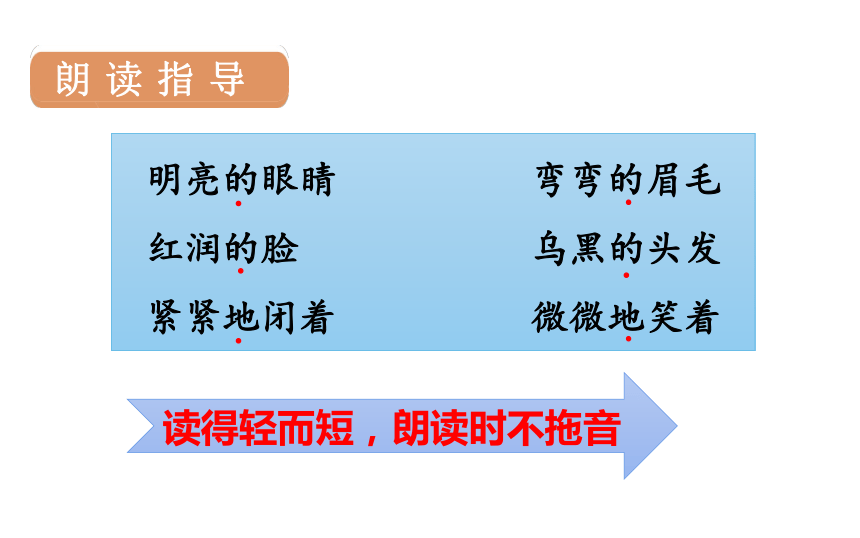 朗读指导

明亮的眼睛

红润的脸

紧紧地闭着

弯弯的眉毛

乌黑的头发

微微地笑着

读得轻而短，朗读时不拖音